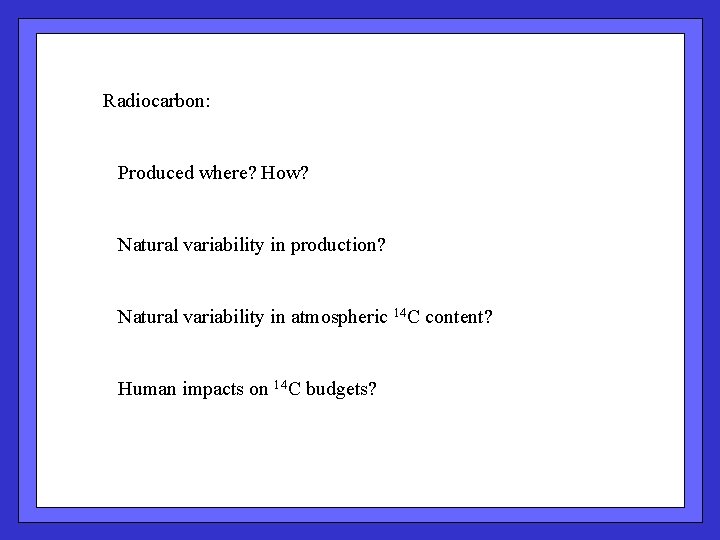 Radiocarbon:

Produced where? How?

Natural variability in production?

Natural variability in atmospheric $^{14}C$ content?

Human impacts on $^{14}C$ budgets?